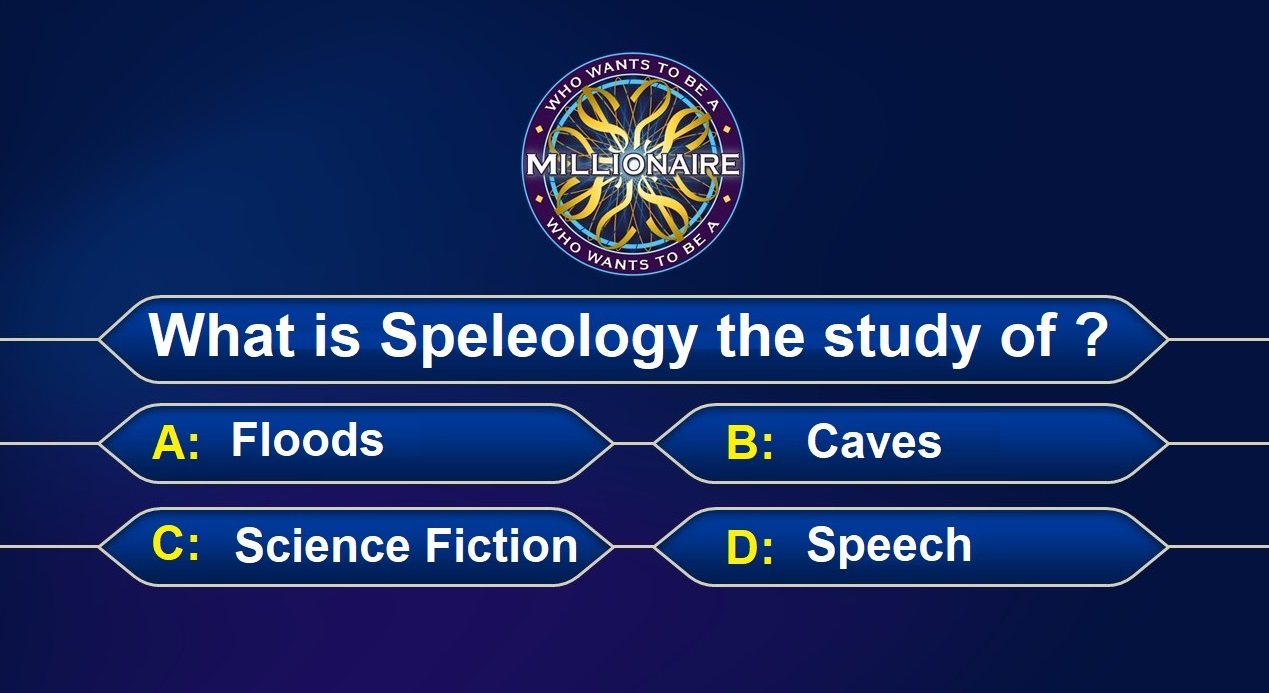 WHO WANTS TO BE A
MILLIONAIRE
WHO WANTS TO BE A

What is Speleology the study of ?

A: Floods
B: Caves
C: Science Fiction
D: Speech